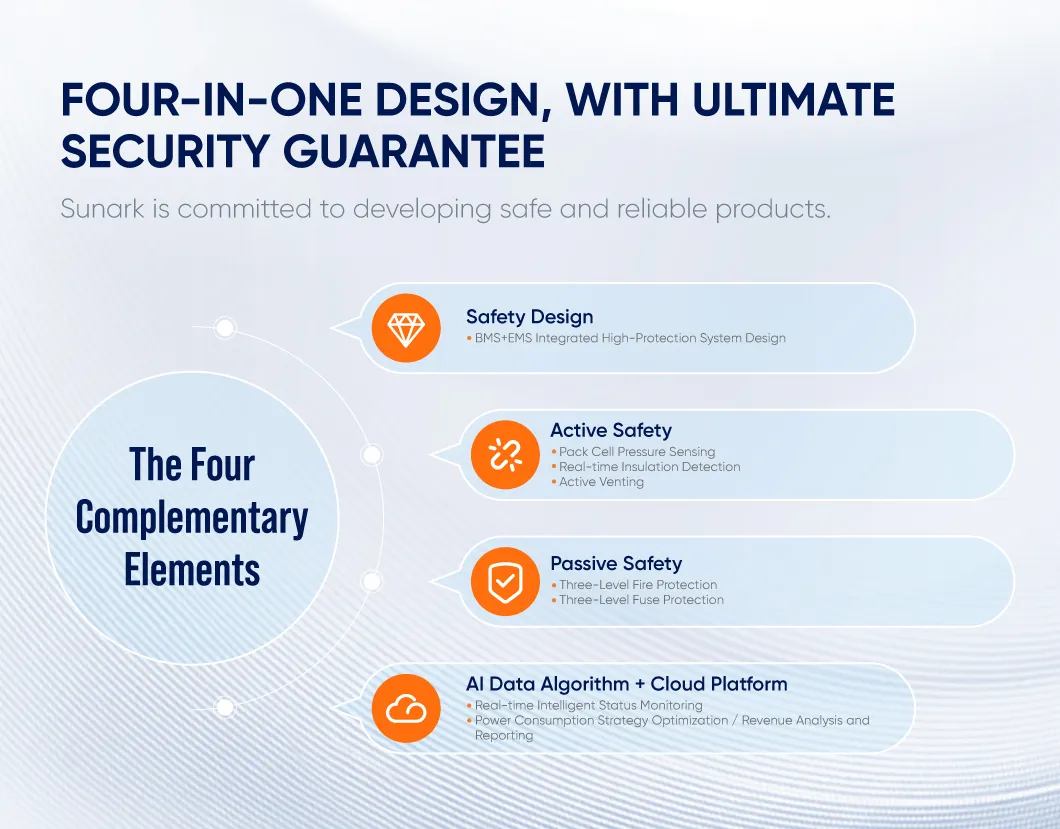 FOUR-IN-ONE DESIGN, WITH ULTIMATE SECURITY GUARANTEE

Sunark is committed to developing safe and reliable products.

The Four Complementary Elements

Safety Design
• BMS+EMS Integrated High-Protection System Design

Active Safety
• Pack Cell Pressure Sensing
• Real-time Insulation Detection
• Active Venting

Passive Safety
• Three-Level Fire Protection
• Three-Level Fuse Protection

AI Data Algorithm + Cloud Platform
• Real-time Intelligent Status Monitoring
• Power Consumption Strategy Optimization / Revenue Analysis and Reporting